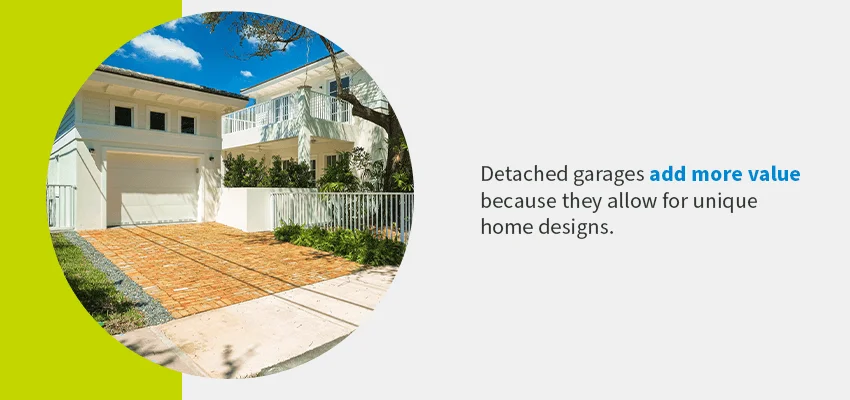 Detached garages add more value because they allow for unique home designs.